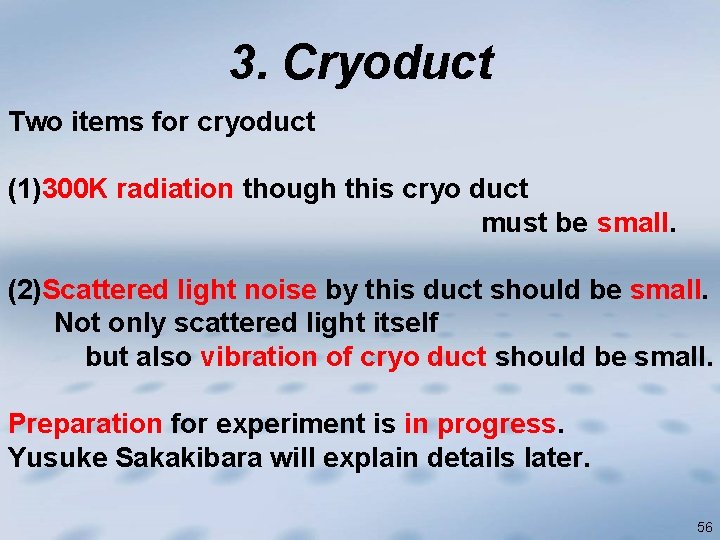 3. Cryoduct

Two items for cryoduct

(1)300K radiation though this cryo duct must be small.

(2)Scattered light noise by this duct should be small.
Not only scattered light itself
but also vibration of cryo duct should be small.

Preparation for experiment is in progress.
Yusuke Sakakibara will explain details later.

56